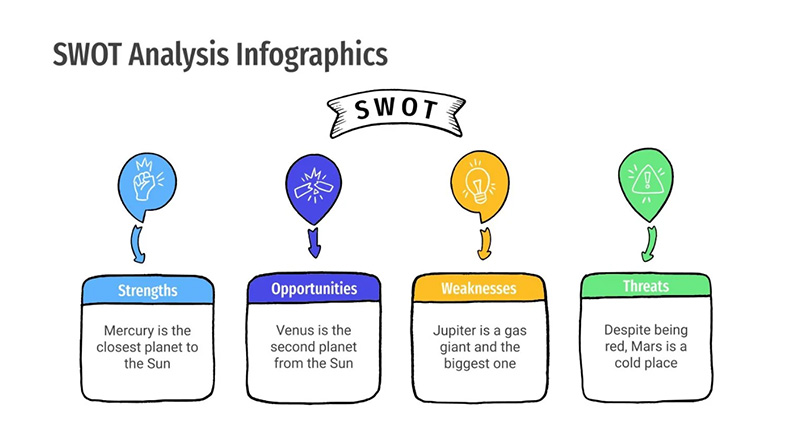 SWOT Analysis Infographics

SWOT

Strengths

Mercury is the closest planet to the Sun

Opportunities

Venus is the second planet from the Sun

Weaknesses

Jupiter is a gas giant and the biggest one

Threats

Despite being red, Mars is a cold place